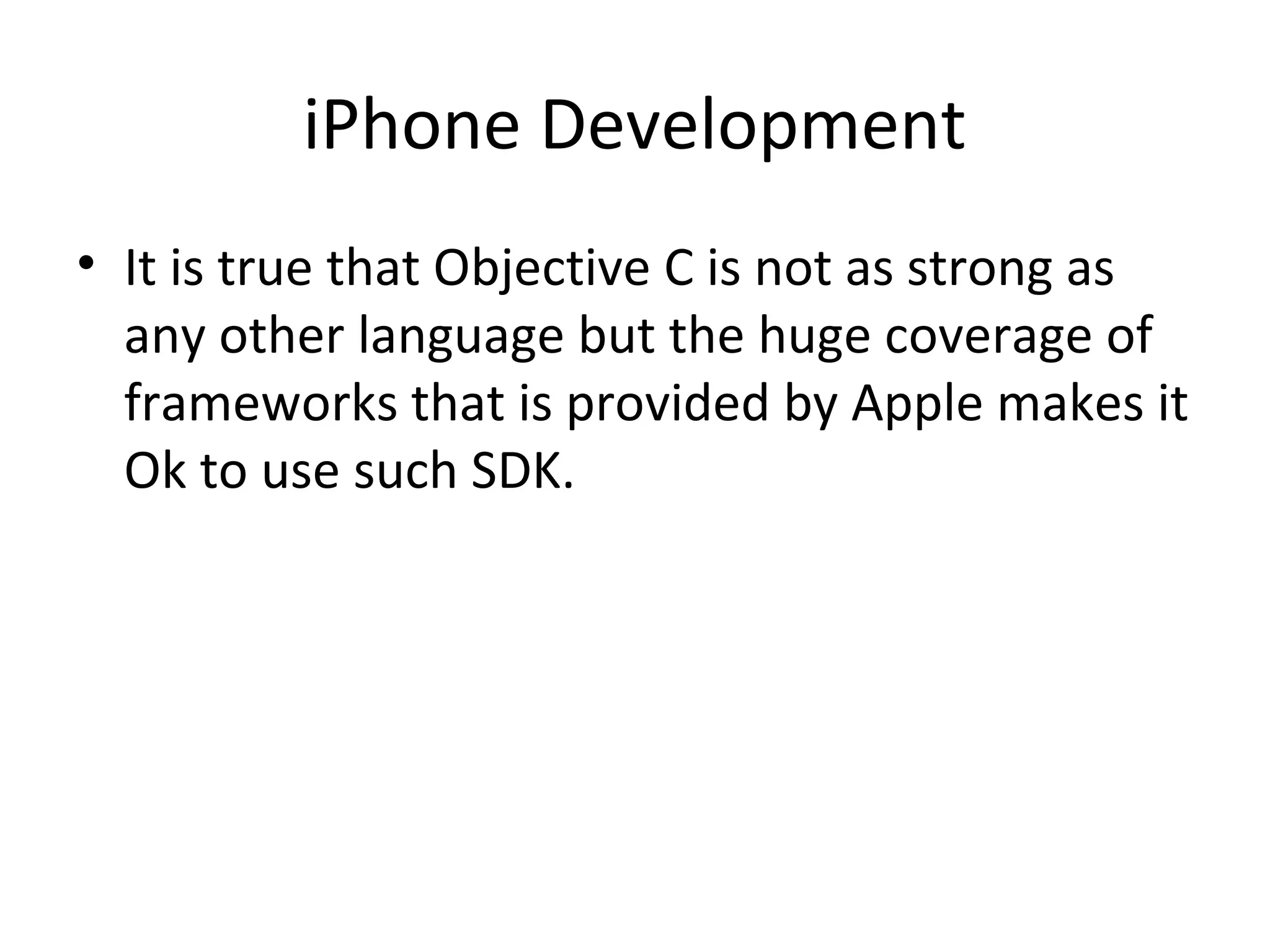 iPhone Development

• It is true that Objective C is not as strong as any other language but the huge coverage of frameworks that is provided by Apple makes it Ok to use such SDK.